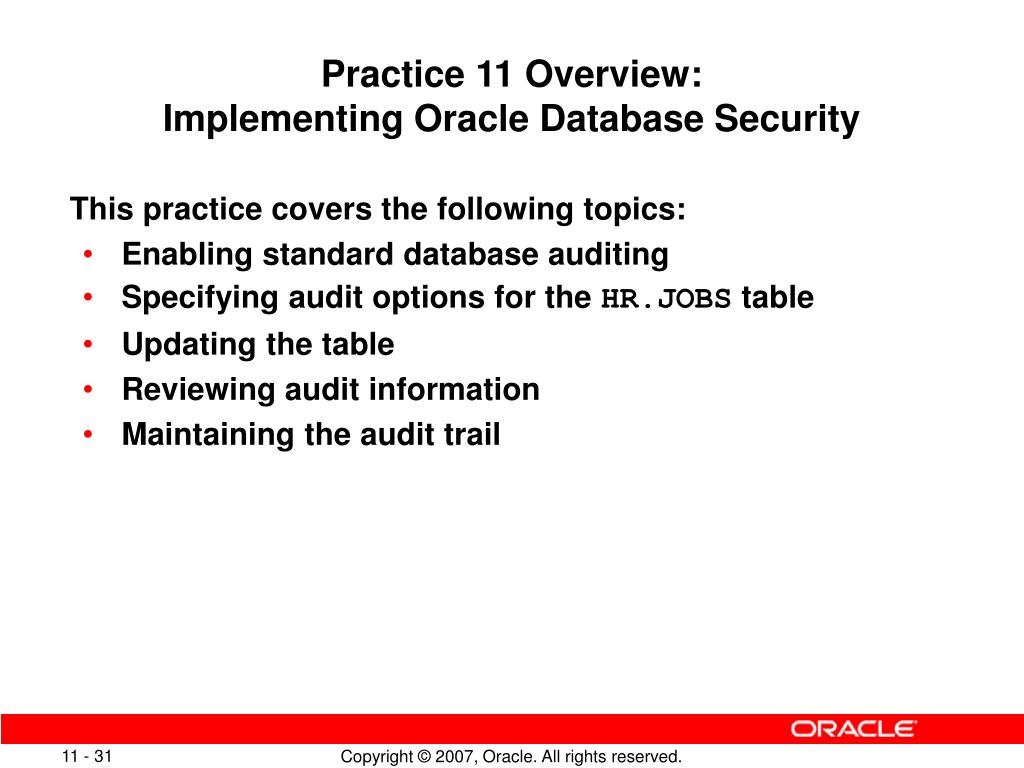 Practice 11 Overview:
Implementing Oracle Database Security

This practice covers the following topics:

• Enabling standard database auditing
• Specifying audit options for the HR.JOBS table
• Updating the table
• Reviewing audit information
• Maintaining the audit trail

ORACLE

11 - 31

Copyright © 2007, Oracle. All rights reserved.